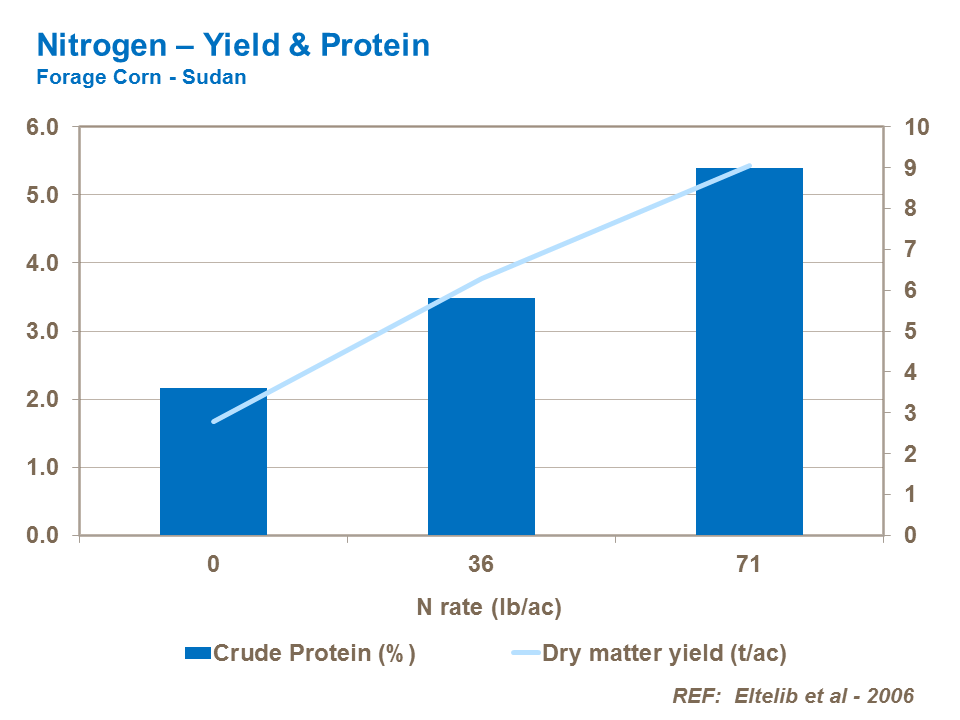 Nitrogen – Yield & Protein
Forage Corn - Sudan

6.0
5.0
4.0
3.0
2.0
1.0
0.0

10
9
8
7
6
5
4
3
2
1
0

0
36
71

N rate (lb/ac)

Crude Protein (%)
Dry matter yield (t/ac)

REF: Eltelib et al - 2006